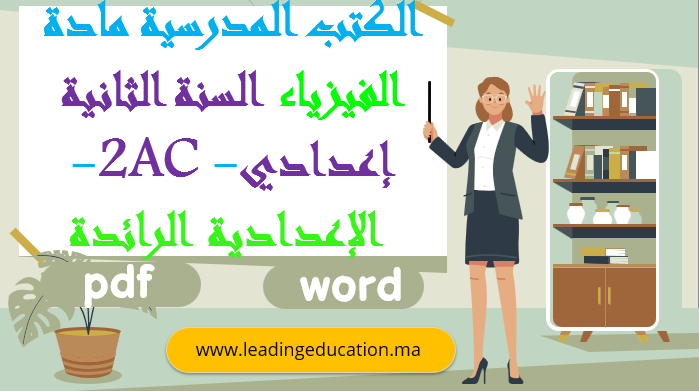 الكتب المدرسية مادة
الفيزياء السنة الثانية
إعدادي- 2AC-
الإعدادية الرائدة

pdf

word

www.leadingeducation.ma